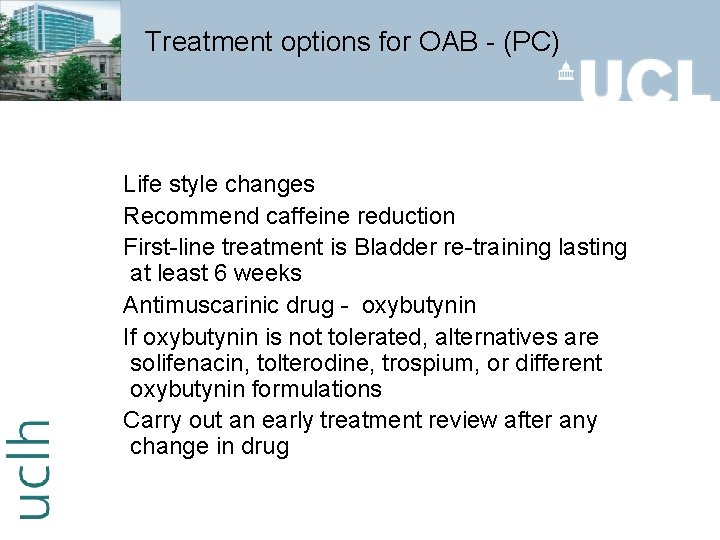 Treatment options for OAB - (PC)

UCL

Life style changes

Recommend caffeine reduction

First-line treatment is Bladder re-training lasting at least 6 weeks

Antimuscarinic drug - oxybutynin

If oxybutynin is not tolerated, alternatives are solifenacin, tolterodine, trospium, or different oxybutynin formulations

Carry out an early treatment review after any change in drug

uclh